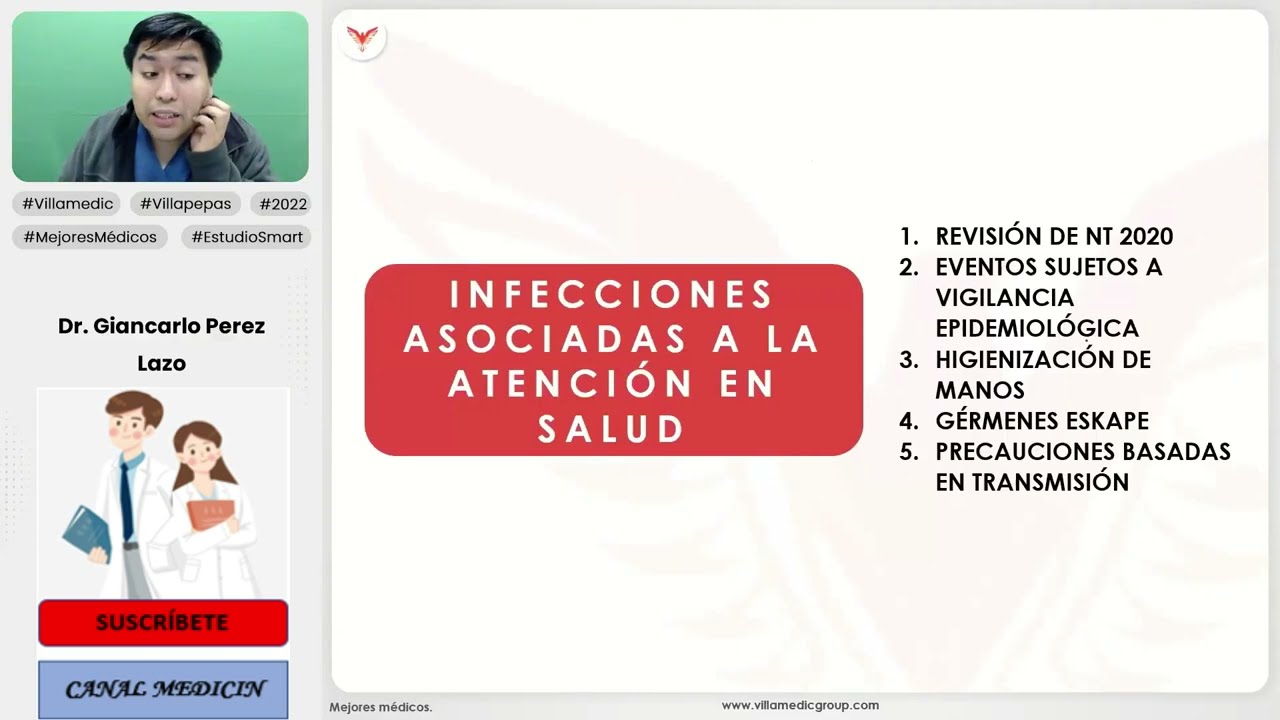 #Villamedic #Villapepas #2022
#MejoresMédicos #EstudioSmart

Dr. Giancarlo Perez Lazo

SUSCRÍBETE

CANAL MEDICIN

INFECCIONES ASOCIADAS A LA ATENCIÓN EN SALUD

1. REVISIÓN DE NT 2020
2. EVENTOS SUJETOS A VIGILANCIA EPIDEMIOLÓGICA
3. HIGIENIZACIÓN DE MANOS
4. GÉRMENES ESKAPE
5. PRECAUCIONES BASADAS EN TRANSMISIÓN

Mejores médicos.

www.villamedicgroup.com